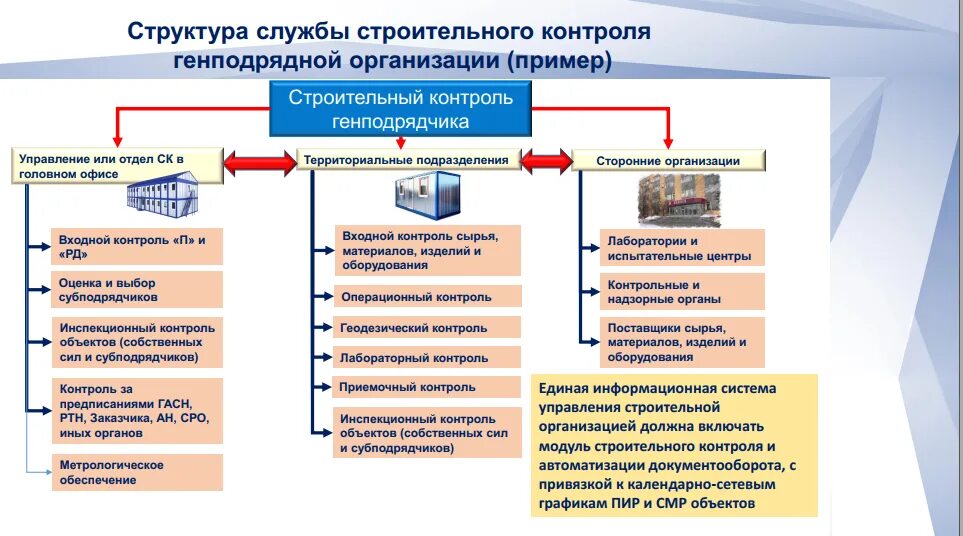 Структура службы строительного контроля генподрядной организации (пример)

Строительный контроль генподрядчика

Управление или отдел СК в головном офисе

Входной контроль «П» и «РД»

Оценка и выбор субподрядчиков

Инспекционный контроль объектов (собственных сил и субподрядчиков)

Контроль за предписаниями ГАСН, РТН, Заказчика, АН, СРО, иных органов

Метрологическое обеспечение

Территориальные подразделения

Входной контроль сырья, материалов, изделий и оборудования

Операционный контроль

Геодезический контроль

Лабораторный контроль

Приемочный контроль

Инспекционный контроль объектов (собственных сил и субподрядчиков)

Сторонние организации

Лаборатории и испытательные центры

Контрольные и надзорные органы

Поставщики сырья, материалов, изделий и оборудования

Единая информационная система управления строительной организацией должна включать модуль строительного контроля и автоматизации документооборота, с привязкой к календарно-сетевым графикам ПИР и СМР объектов